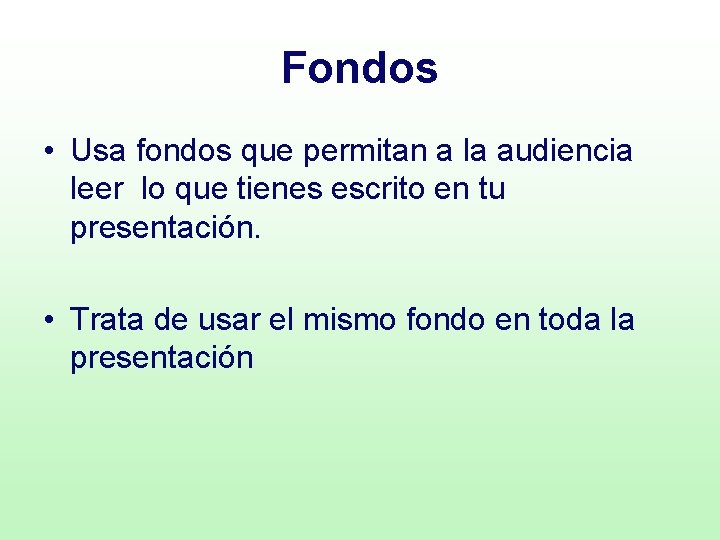 Fondos

• Usa fondos que permitan a la audiencia leer  lo que tienes escrito en tu presentación.

• Trata de usar el mismo fondo en toda la presentación